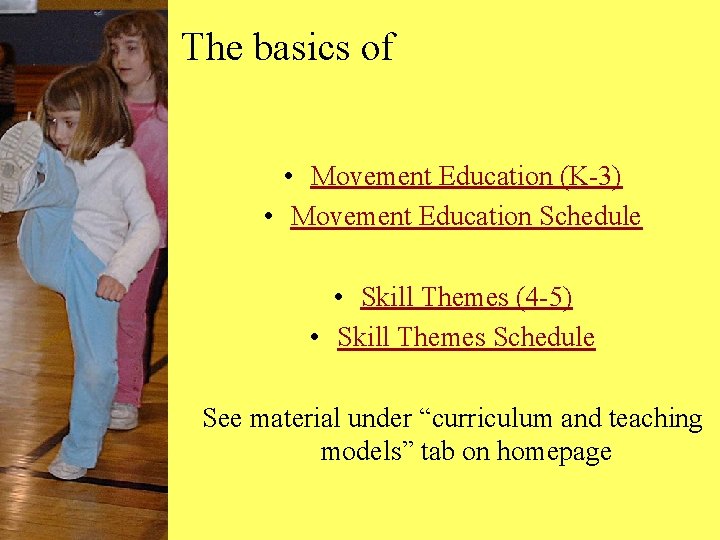 The basics of

• Movement Education (K-3)
• Movement Education Schedule

• Skill Themes (4-5)
• Skill Themes Schedule

See material under “curriculum and teaching models” tab on homepage